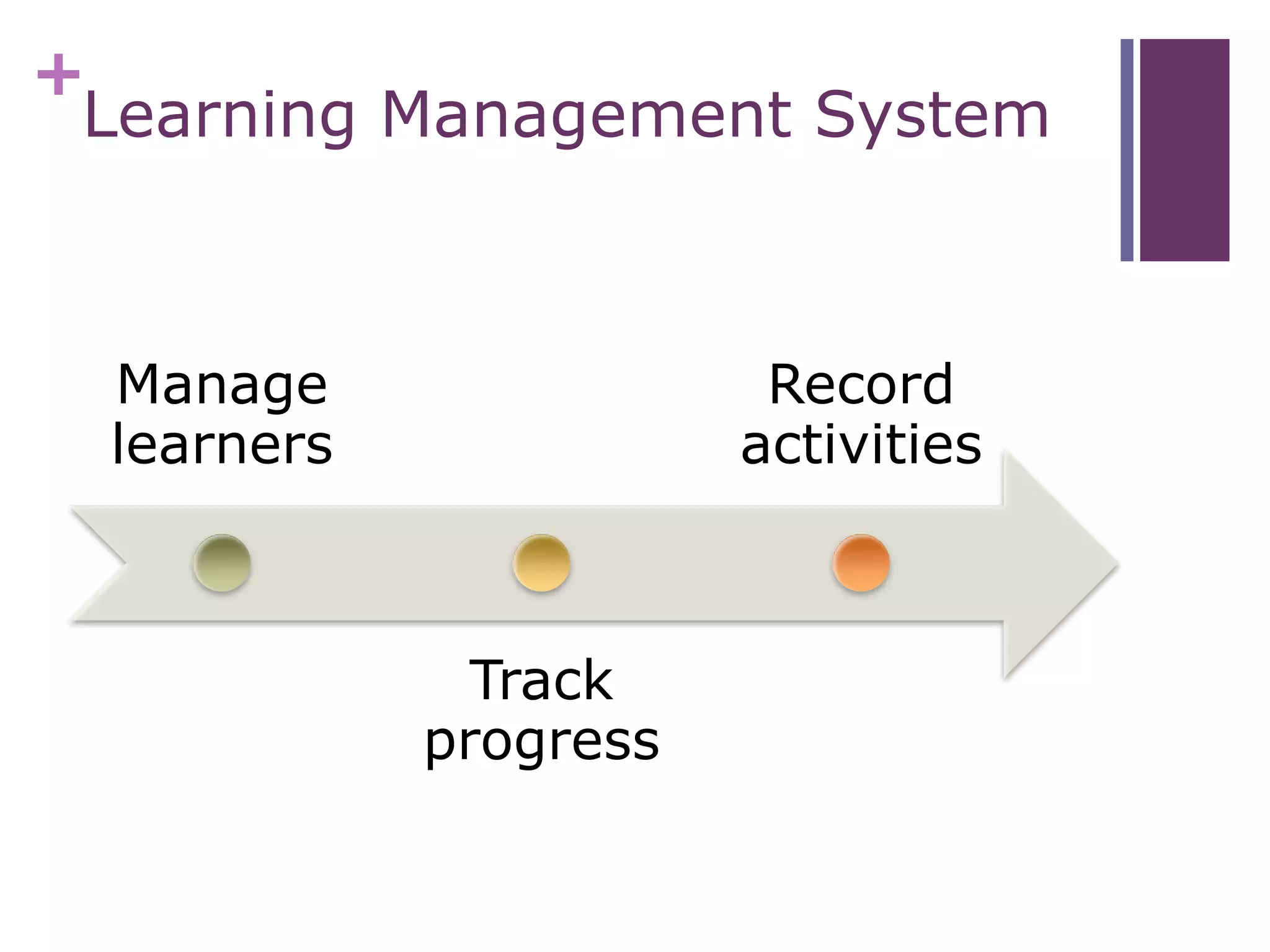 +
Learning Management System

Manage learners

Track progress

Record activities